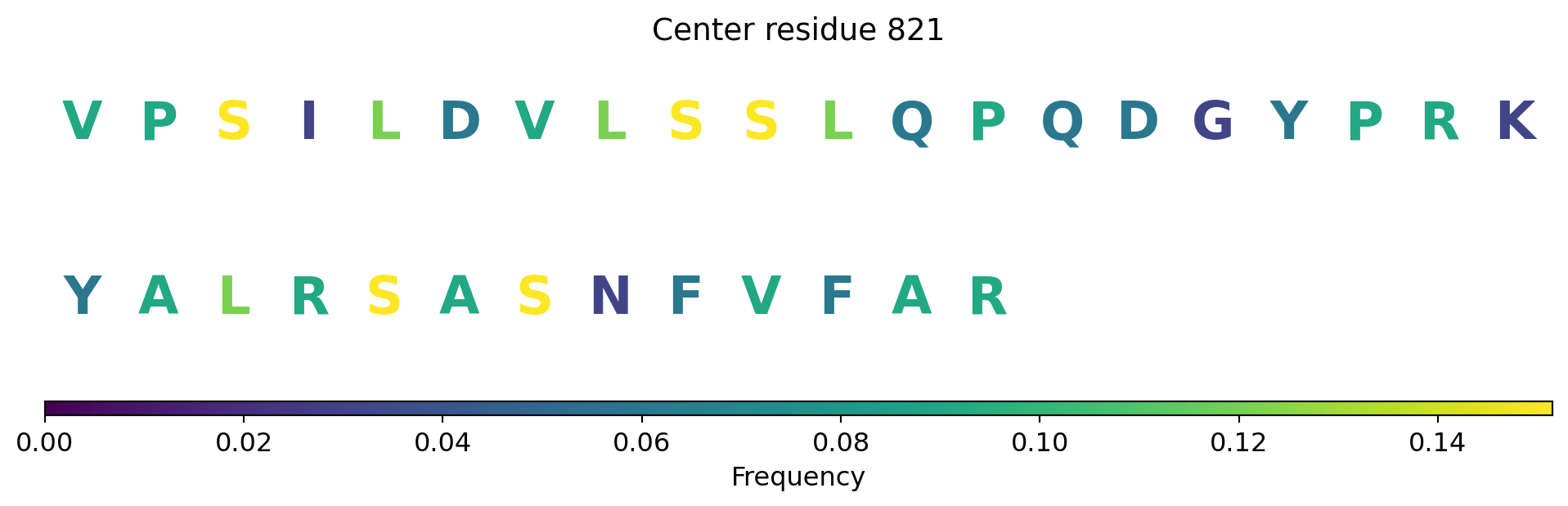 Center residue 821

V P S I L D V L S S L Q P Q D G Y P R K

Y A L R S A S N F V F A R

0.00 0.02 0.04 0.06 0.08 0.10 0.12 0.14

Frequency